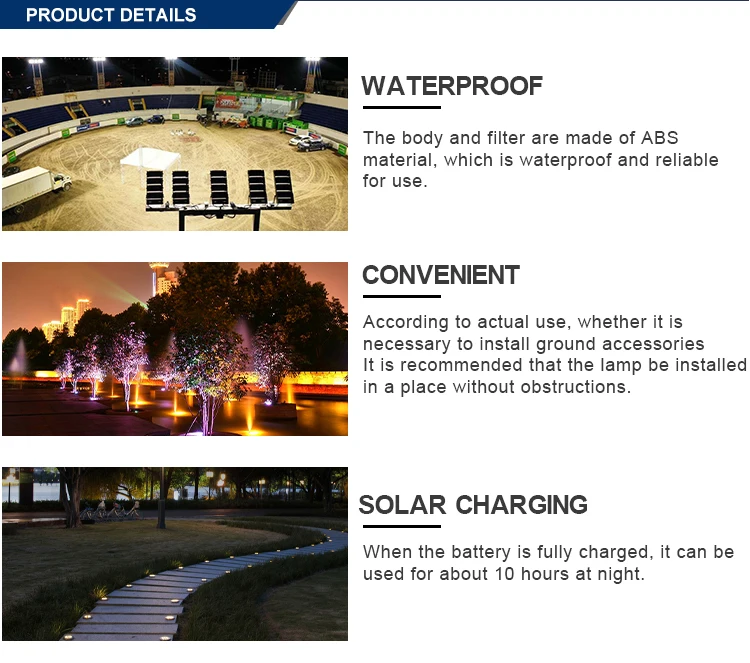 PRODUCT DETAILS

WATERPROOF

The body and filter are made of ABS material, which is waterproof and reliable for use.

CONVENIENT

According to actual use, whether it is necessary to install ground accessories
It is recommended that the lamp be installed in a place without obstructions.

SOLAR CHARGING

When the battery is fully charged, it can be used for about 10 hours at night.